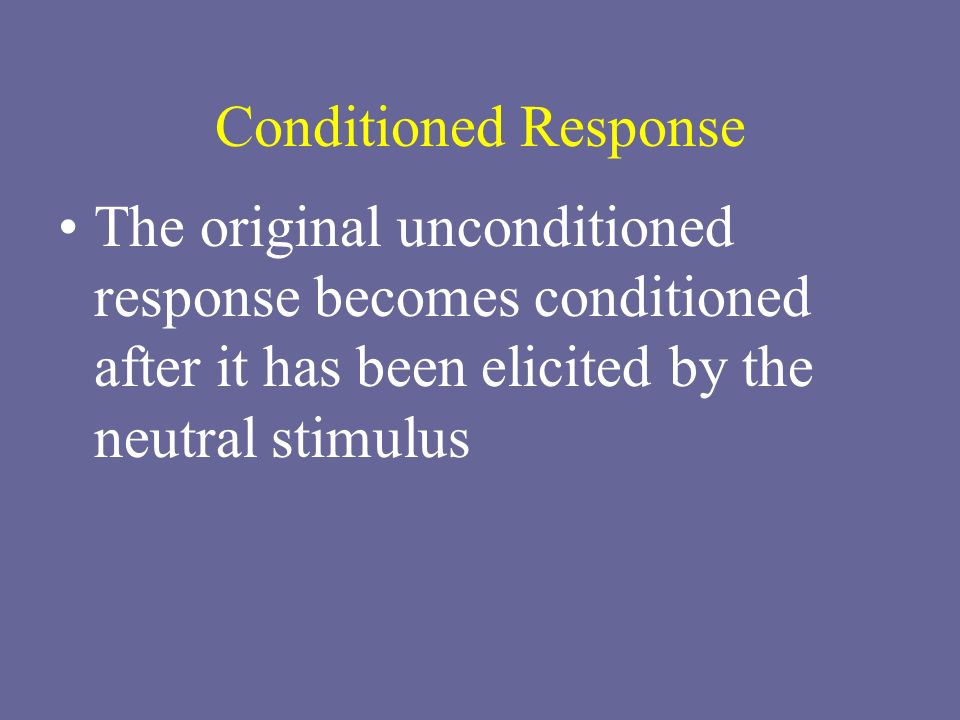 Conditioned Response

• The original unconditioned response becomes conditioned after it has been elicited by the neutral stimulus